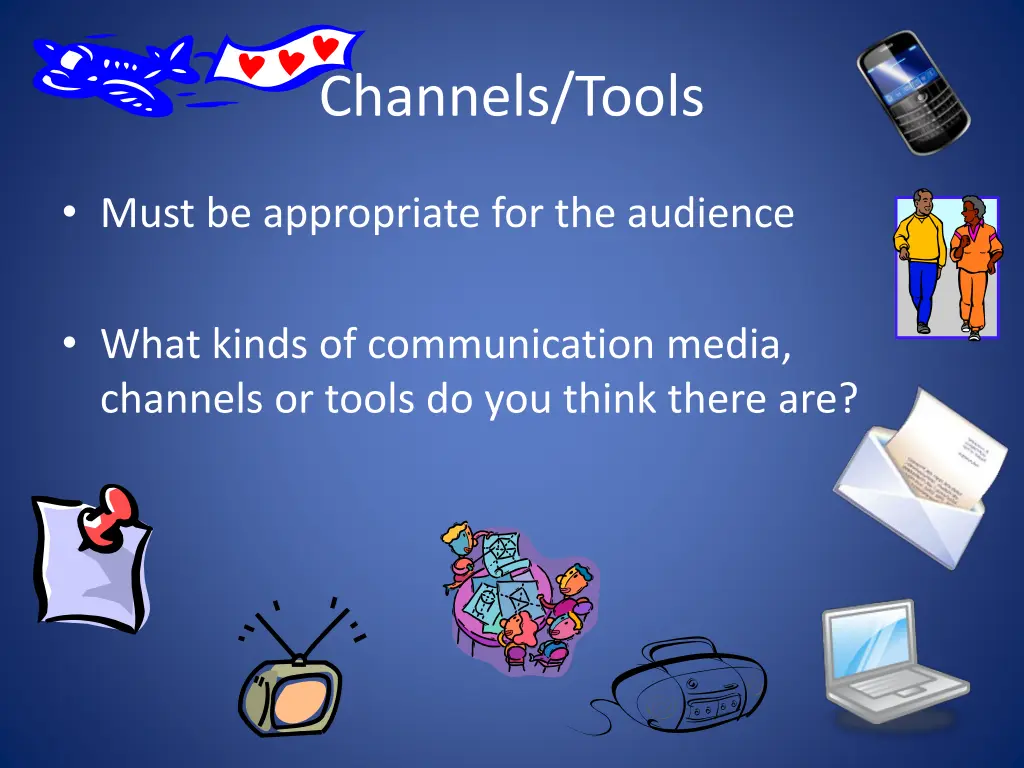 Channels/Tools

• Must be appropriate for the audience

• What kinds of communication media, channels or tools do you think there are?